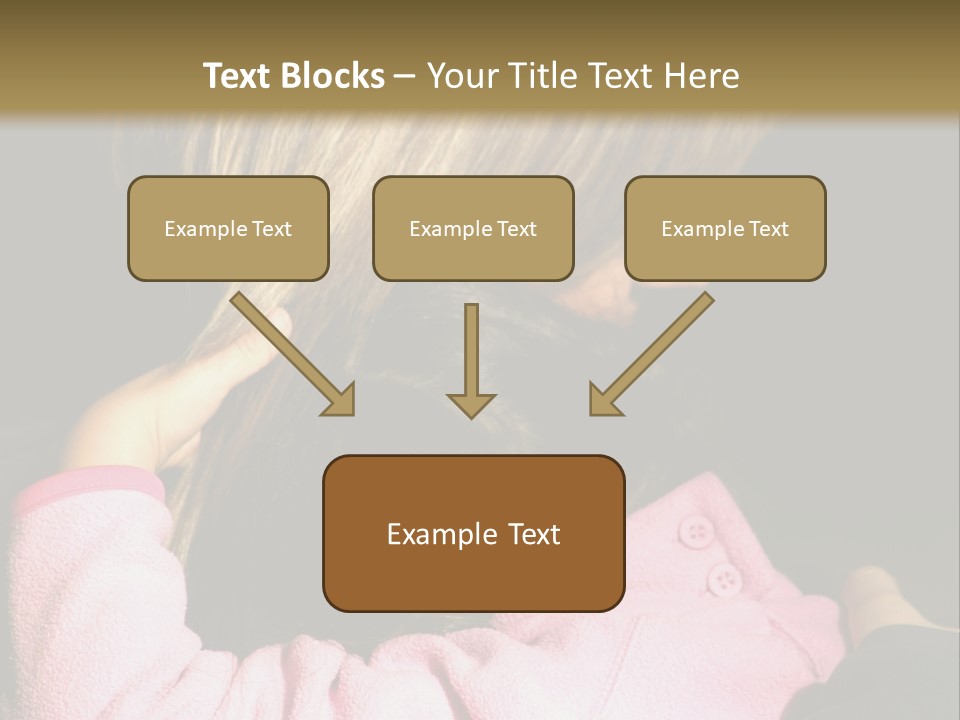 Text Blocks – Your Title Text Here

Example Text

Example Text

Example Text

Example Text